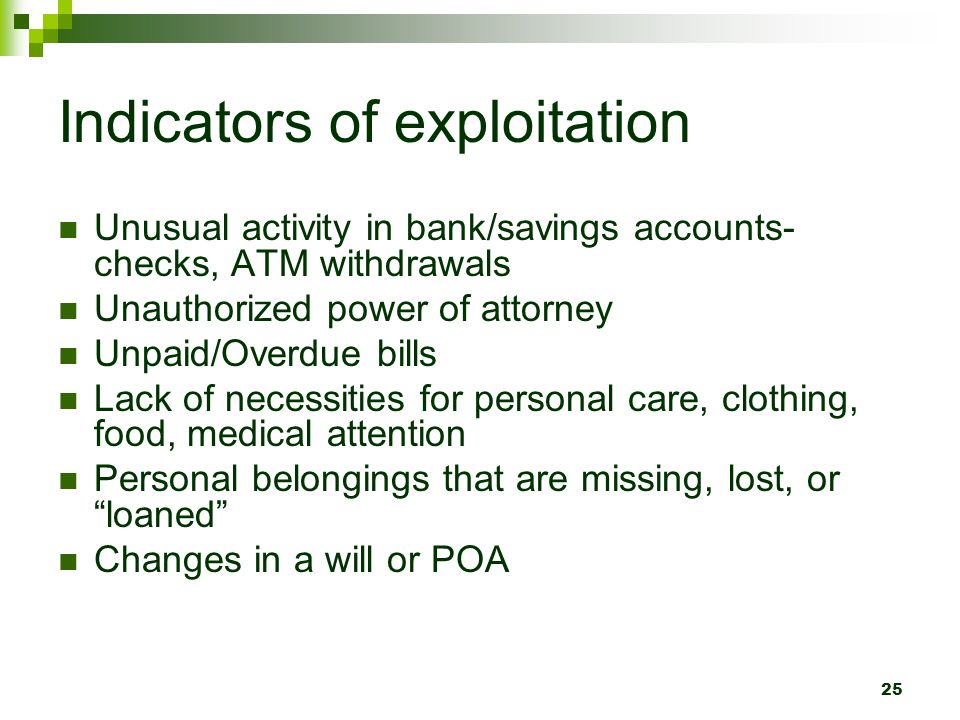 Indicators of exploitation

- Unusual activity in bank/savings accounts- checks, ATM withdrawals
- Unauthorized power of attorney
- Unpaid/Overdue bills
- Lack of necessities for personal care, clothing, food, medical attention
- Personal belongings that are missing, lost, or “loaned”
- Changes in a will or POA

25